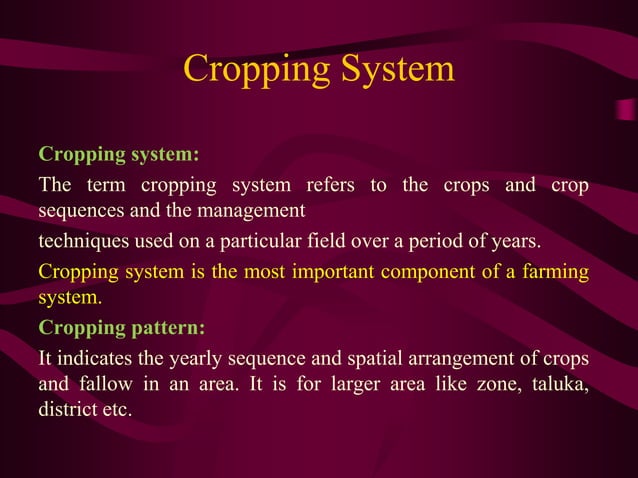 Cropping System

Cropping system:

The term cropping system refers to the crops and crop sequences and the management

techniques used on a particular field over a period of years.

Cropping system is the most important component of a farming system.

Cropping pattern:

It indicates the yearly sequence and spatial arrangement of crops and fallow in an area. It is for larger area like zone, taluka, district etc.